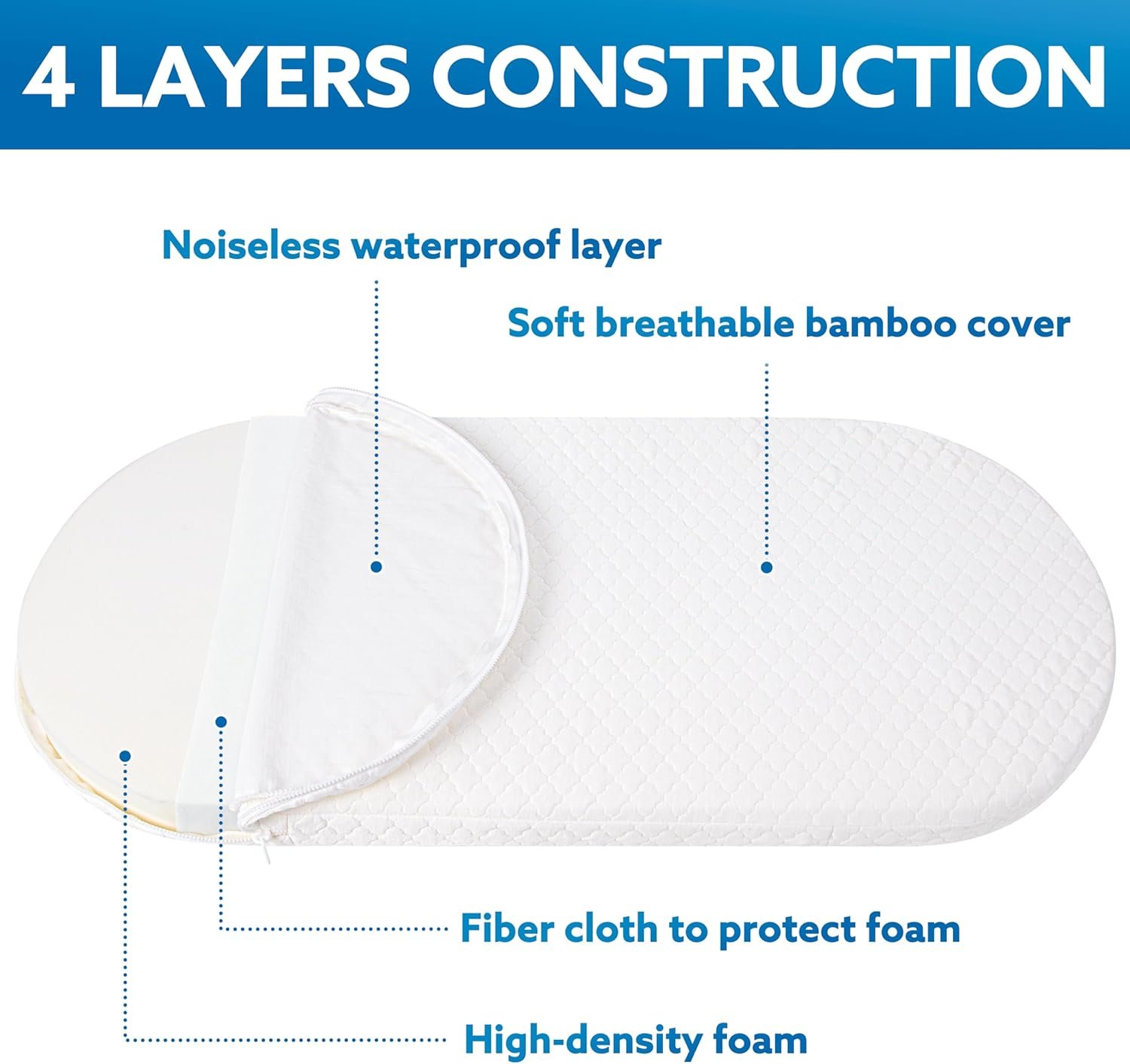 4 LAYERS CONSTRUCTION

Noiseless waterproof layer

Soft breathable bamboo cover

Fiber cloth to protect foam

High-density foam